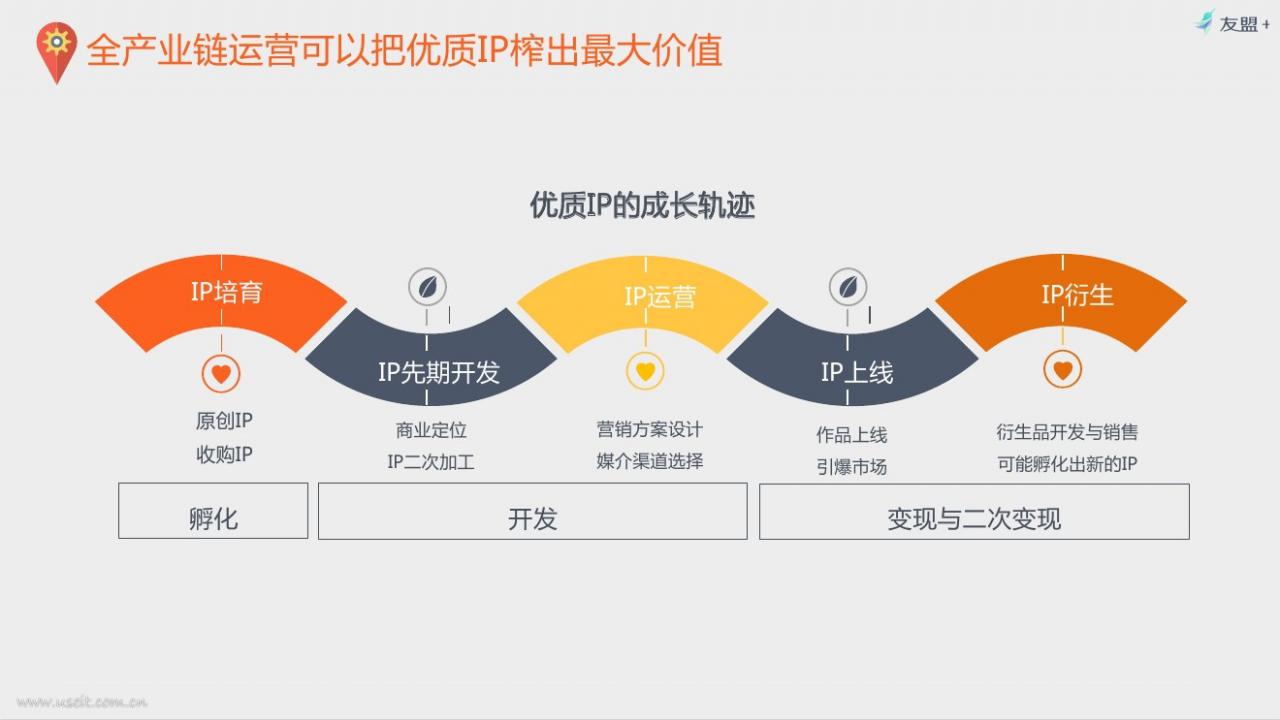 全产业链运营可以把优质IP榨出最大价值

友盟+

优质IP的成长轨迹

IP培育

IP先期开发

IP运营

IP上线

IP衍生

原创IP
收购IP

商业定位
IP二次加工

营销方案设计
媒介渠道选择

作品上线
引爆市场

衍生品开发与销售
可能孵化出新的IP

孵化

开发

变现与二次变现

www.useit.com.cn